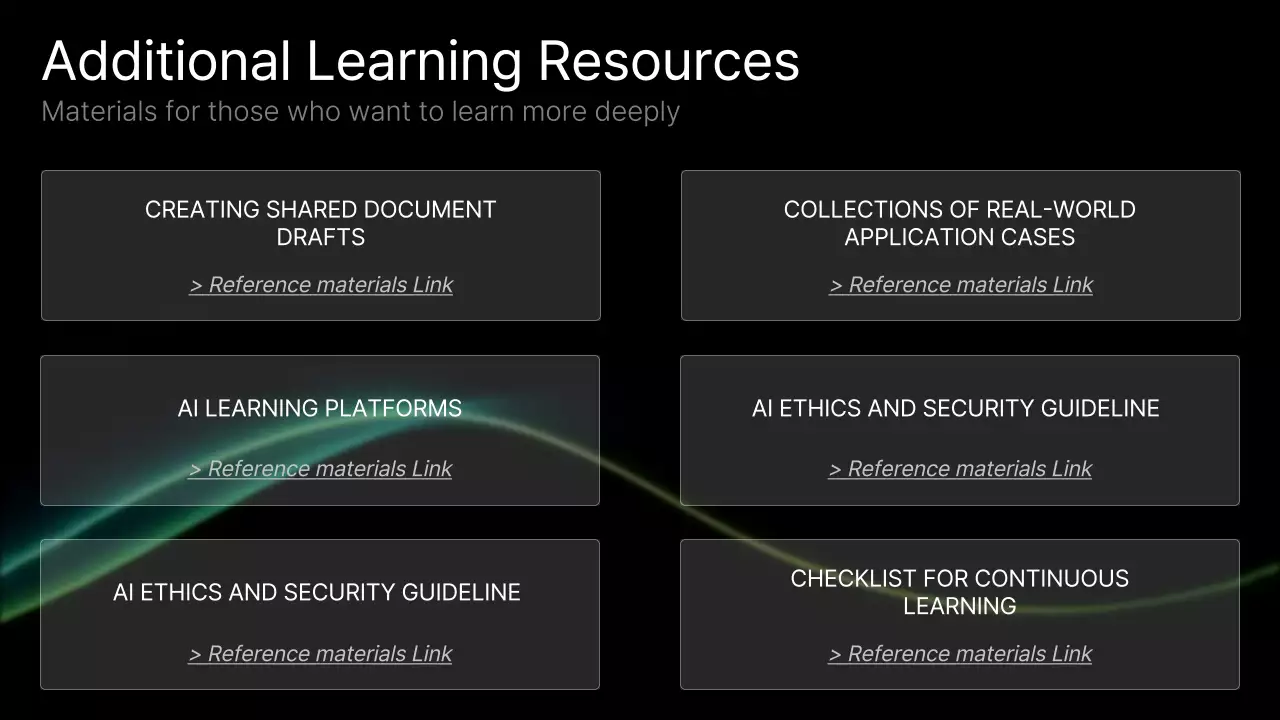 Additional Learning Resources
Materials for those who want to learn more deeply

CREATING SHARED DOCUMENT DRAFTS
> Reference materials Link

COLLECTIONS OF REAL-WORLD APPLICATION CASES
> Reference materials Link

AI LEARNING PLATFORMS
> Reference materials Link

AI ETHICS AND SECURITY GUIDELINE
> Reference materials Link

AI ETHICS AND SECURITY GUIDELINE
> Reference materials Link

CHECKLIST FOR CONTINUOUS LEARNING
> Reference materials Link